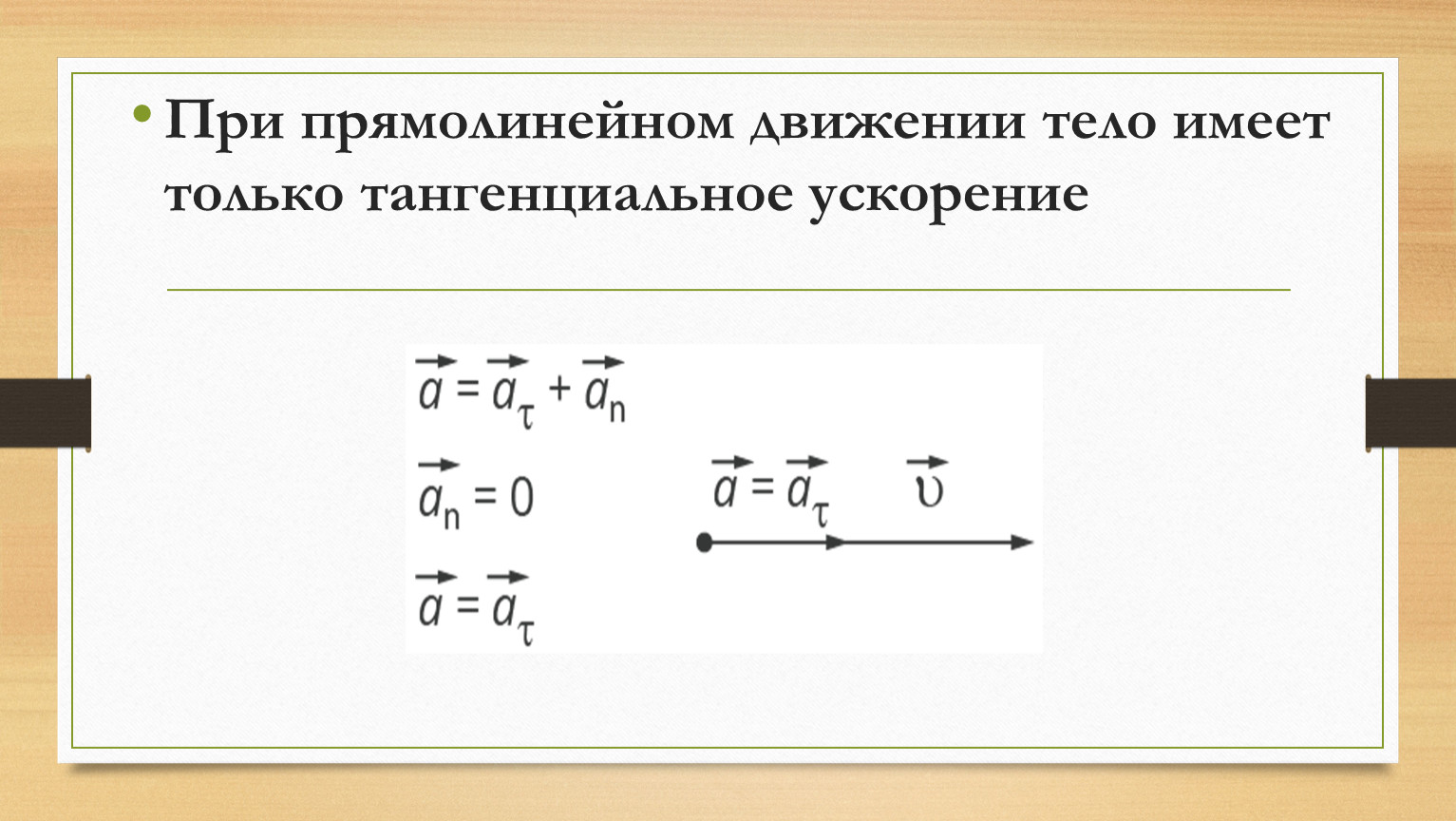 • При прямолинейном движении тело имеет только тангенциальное ускорение

$\vec{a} = \vec{a}_\tau + \vec{a}_n$

$\vec{a}_n = 0$

$\vec{a} = \vec{a}_\tau$

$\vec{a} = \vec{a}_\tau$ $\vec{\upsilon}$